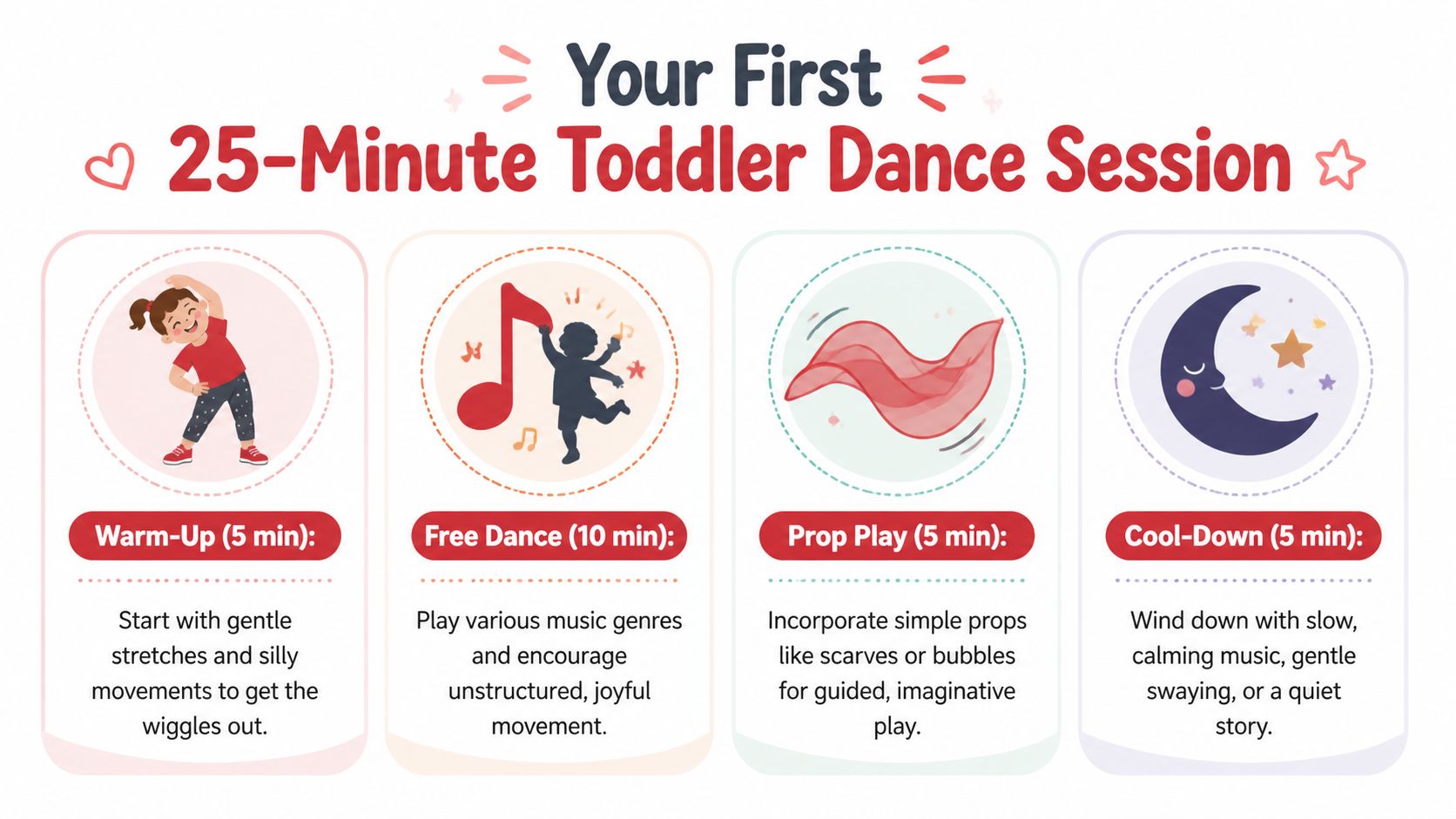 Your First
25-Minute Toddler Dance Session

Warm-Up (5 min):

Start with gentle stretches and silly movements to get the wiggles out.

Free Dance (10 min):

Play various music genres and encourage unstructured, joyful movement.

Prop Play (5 min):

Incorporate simple props like scarves or bubbles for guided, imaginative play.

Cool-Down (5 min):

Wind down with slow, calming music, gentle swaying, or a quiet story.